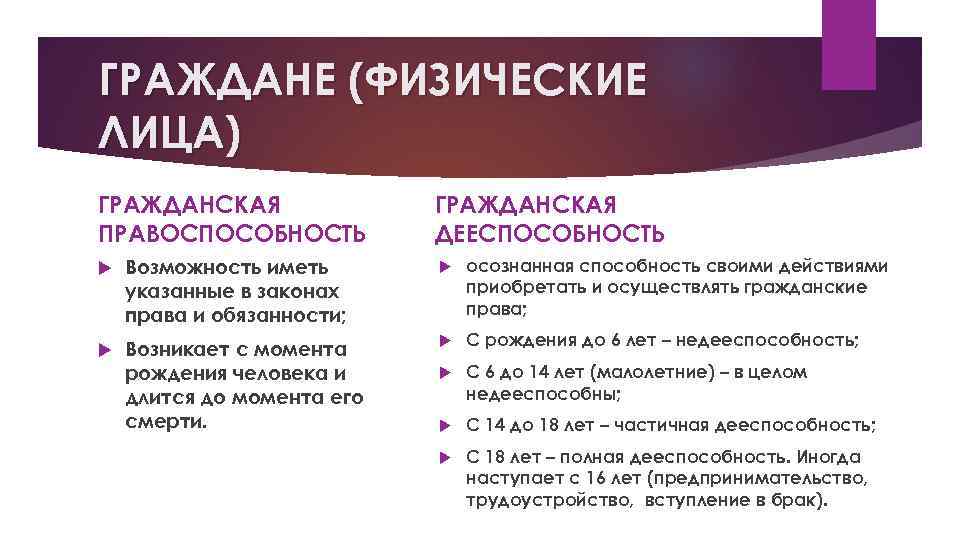 ГРАЖДАНЕ (ФИЗИЧЕСКИЕ ЛИЦА)

ГРАЖДАНСКАЯ ПРАВОСПОСОБНОСТЬ

Возможность иметь указанные в законах права и обязанности;

Возникает с момента рождения человека и длится до момента его смерти.

ГРАЖДАНСКАЯ ДЕЕСПОСОБНОСТЬ

осознанная способность своими действиями приобретать и осуществлять гражданские права;

С рождения до 6 лет – недееспособность;

С 6 до 14 лет (малолетние) – в целом недееспособны;

С 14 до 18 лет – частичная дееспособность;

С 18 лет – полная дееспособность. Иногда наступает с 16 лет (предпринимательство, трудоустройство, вступление в брак).